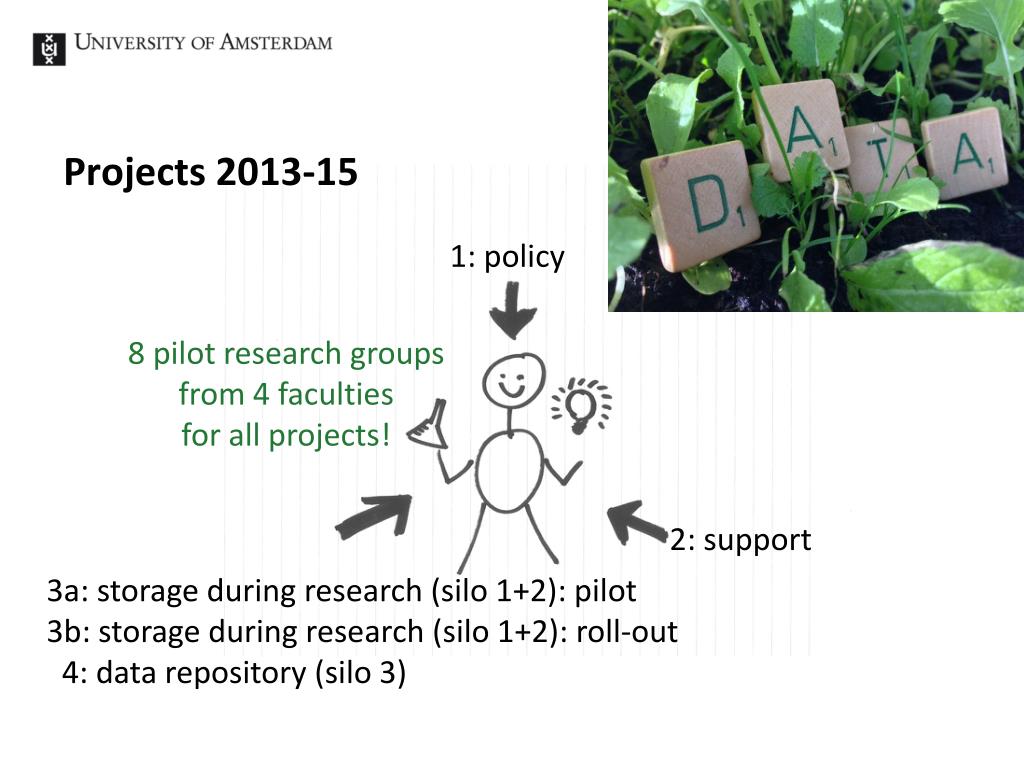 UNIVERSITY OF AMSTERDAM

D1 A1 T1 A1

Projects 2013-15

1: policy

8 pilot research groups
from 4 faculties
for all projects!

2: support

3a: storage during research (silo 1+2): pilot
3b: storage during research (silo 1+2): roll-out
4: data repository (silo 3)